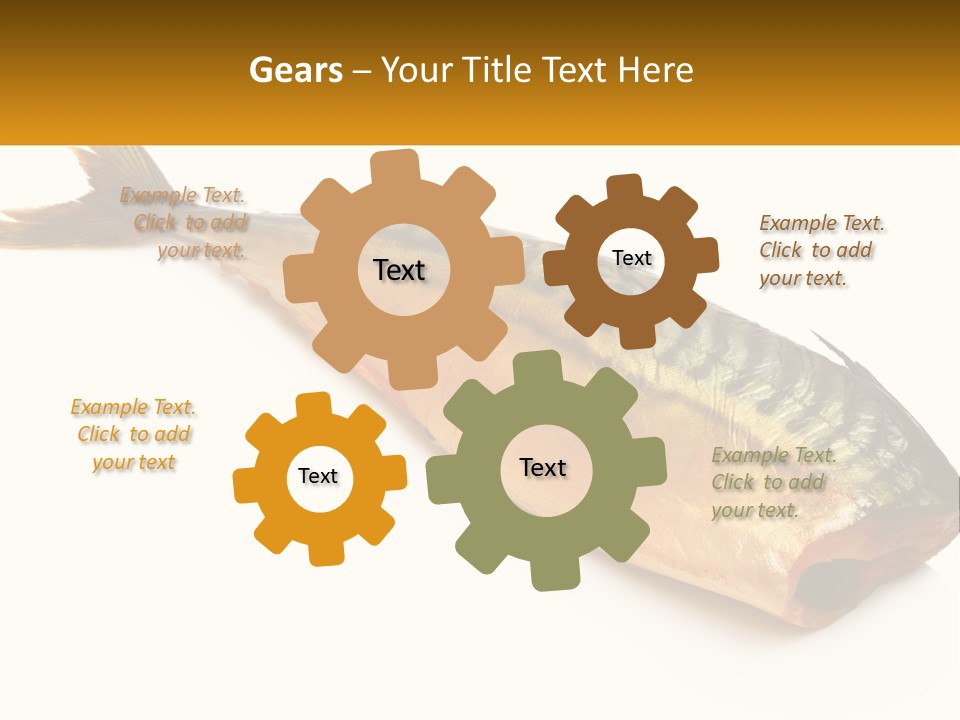 Gears – Your Title Text Here

Example Text. Click to add your text.

Text

Text

Example Text. Click to add your text.

Example Text. Click to add your text

Text

Text

Example Text. Click to add your text.